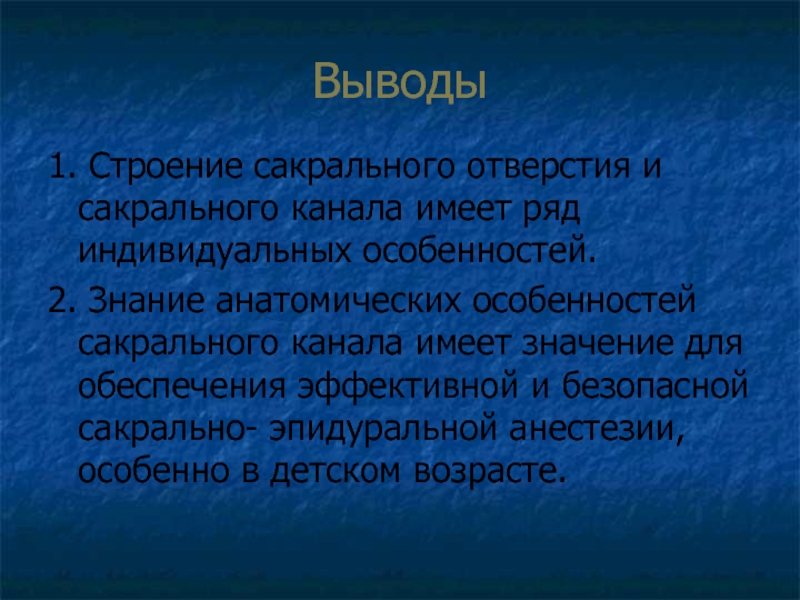 Выводы

1. Строение сакрального отверстия и сакрального канала имеет ряд индивидуальных особенностей.

2. Знание анатомических особенностей сакрального канала имеет значение для обеспечения эффективной и безопасной сакрально- эпидуральной анестезии, особенно в детском возрасте.